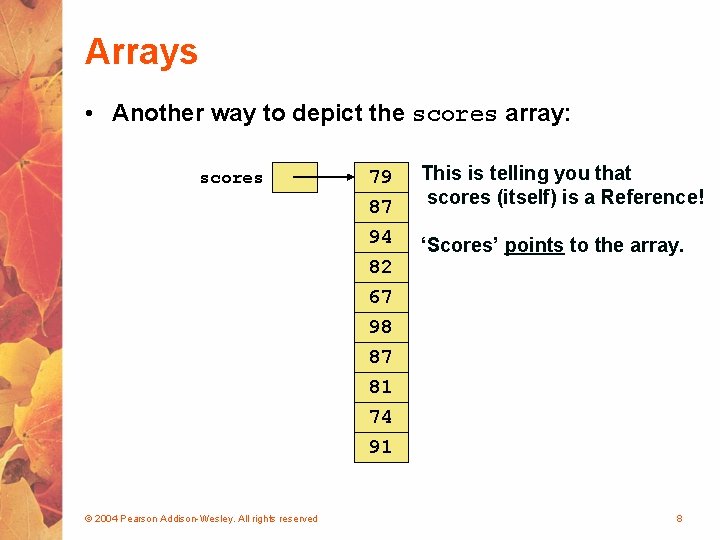 Arrays

• Another way to depict the scores array:

scores

79
87
94
82
67
98
87
81
74
91

This is telling you that scores (itself) is a Reference!

'Scores' points to the array.

© 2004 Pearson Addison-Wesley. All rights reserved

8